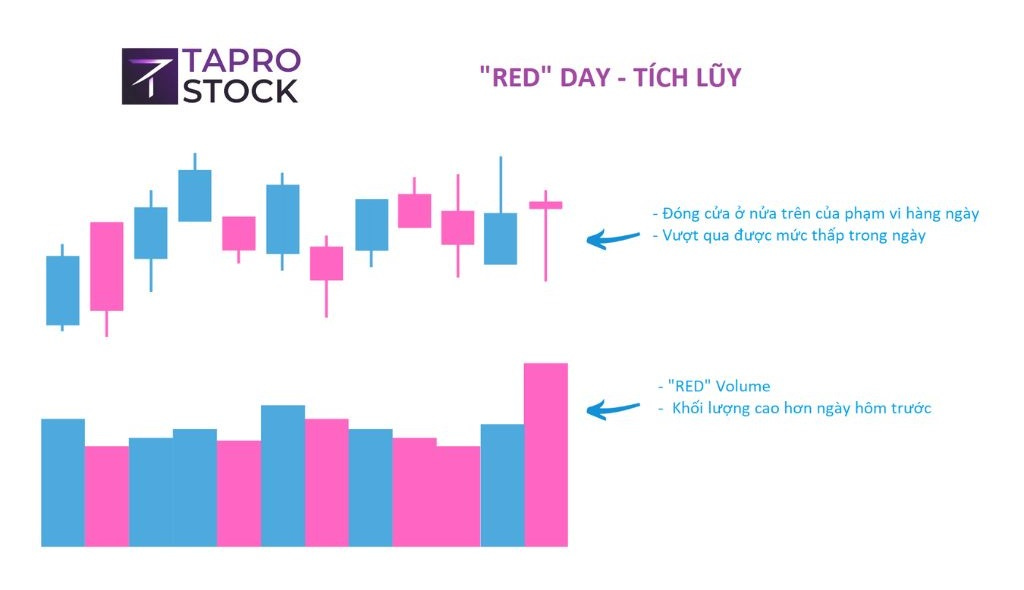 TAPRO STOCK

"RED" DAY - TÍCH LŨY

- Đóng cửa ở nửa trên của phạm vi hàng ngày
- Vượt qua được mức thấp trong ngày

- "RED" Volume
- Khối lượng cao hơn ngày hôm trước